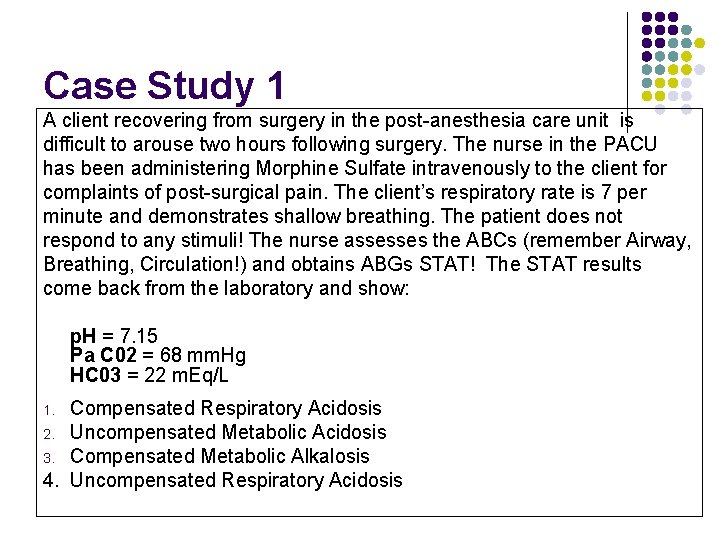 Case Study 1

A client recovering from surgery in the post-anesthesia care unit is difficult to arouse two hours following surgery. The nurse in the PACU has been administering Morphine Sulfate intravenously to the client for complaints of post-surgical pain. The client's respiratory rate is 7 per minute and demonstrates shallow breathing. The patient does not respond to any stimuli! The nurse assesses the ABCs (remember Airway, Breathing, Circulation!) and obtains ABGs STAT! The STAT results come back from the laboratory and show:

pH = 7.15
Pa C02 = 68 mmHg
HC03 = 22 mEq/L

1. Compensated Respiratory Acidosis
2. Uncompensated Metabolic Acidosis
3. Compensated Metabolic Alkalosis
4. Uncompensated Respiratory Acidosis